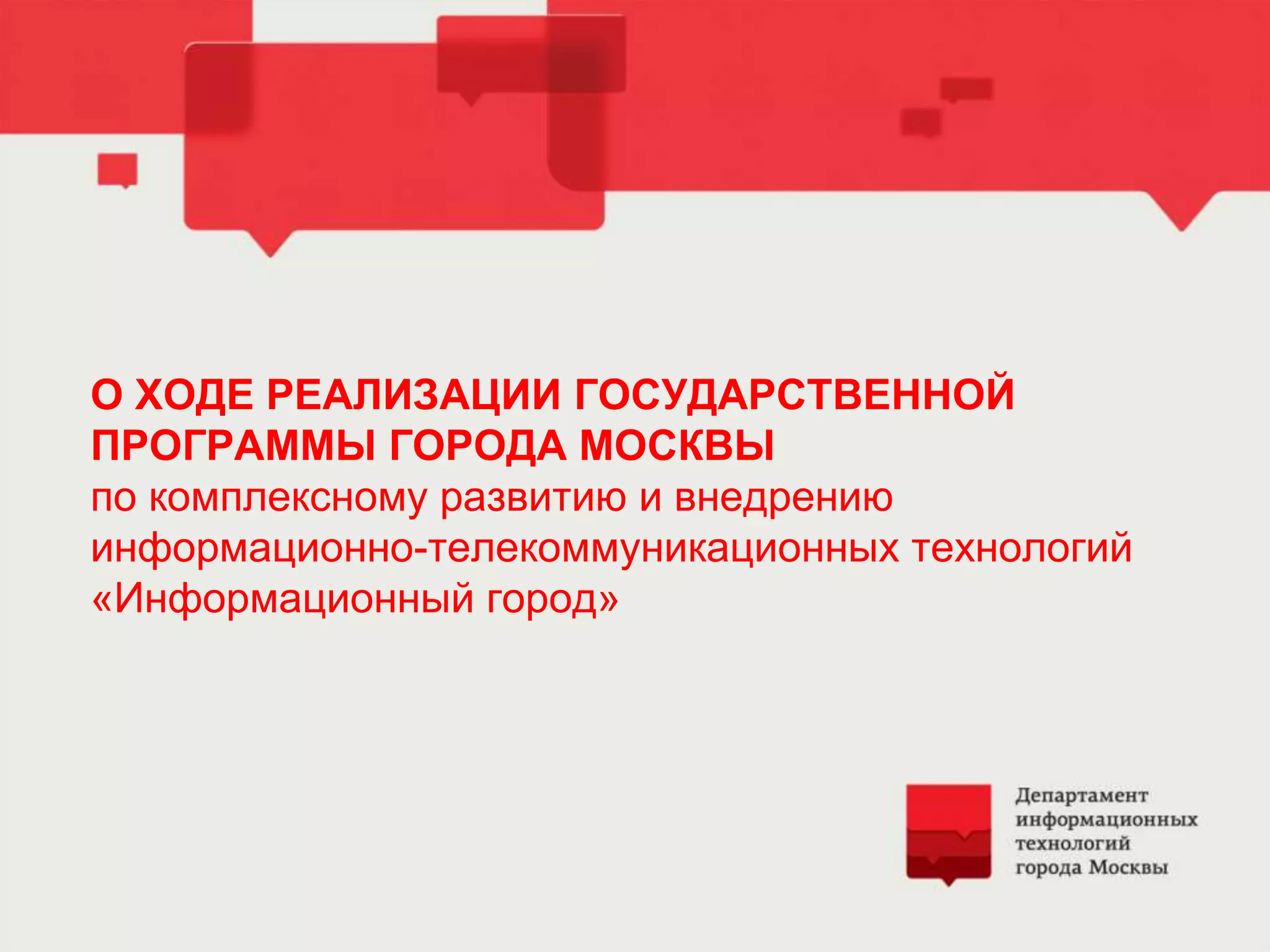 О ХОДЕ РЕАЛИЗАЦИИ ГОСУДАРСТВЕННОЙ ПРОГРАММЫ ГОРОДА МОСКВЫ
по комплексному развитию и внедрению информационно-телекоммуникационных технологий «Информационный город»

Департамент информационных технологий города Москвы